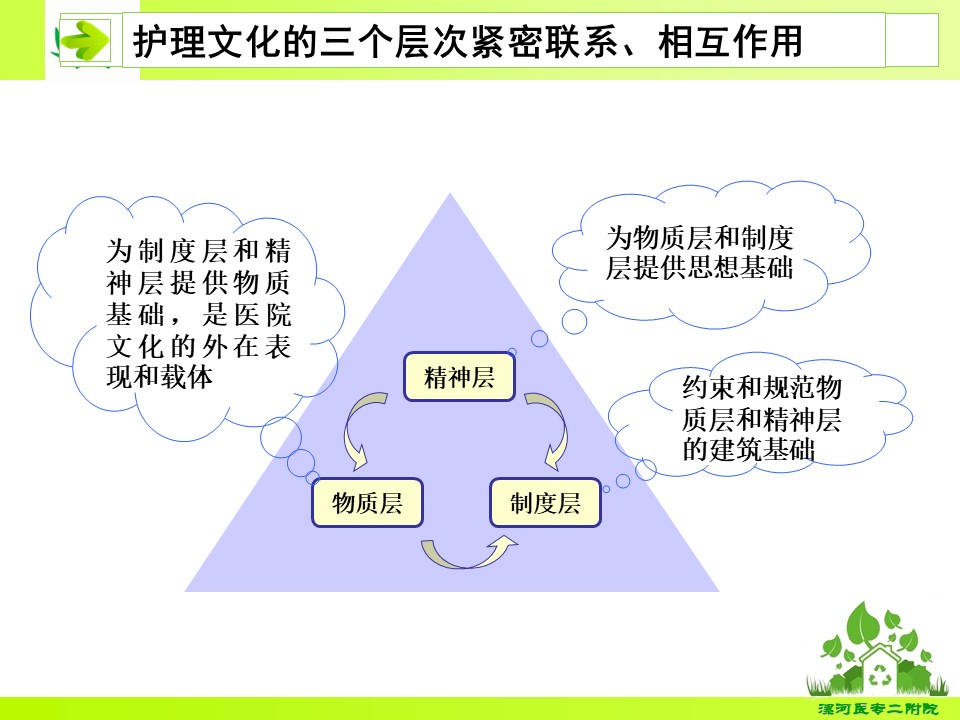 护理文化的三个层次紧密联系、相互作用

为制度层和精神层提供物质基础，是医院文化的外在表现和载体

为物质层和制度层提供思想基础

约束和规范物质层和精神层的建筑基础

精神层

物质层

制度层

漯河医专二附院